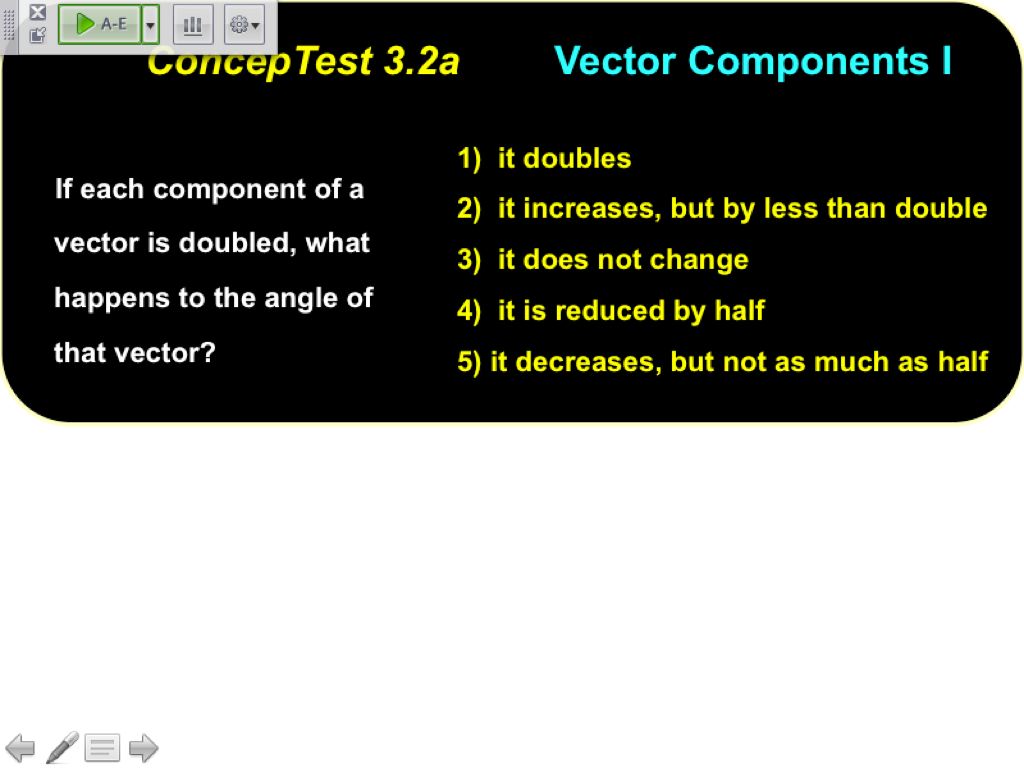 A-E

ConcepTest 3.2a Vector Components I

If each component of a vector is doubled, what happens to the angle of that vector?

1) it doubles
2) it increases, but by less than double
3) it does not change
4) it is reduced by half
5) it decreases, but not as much as half